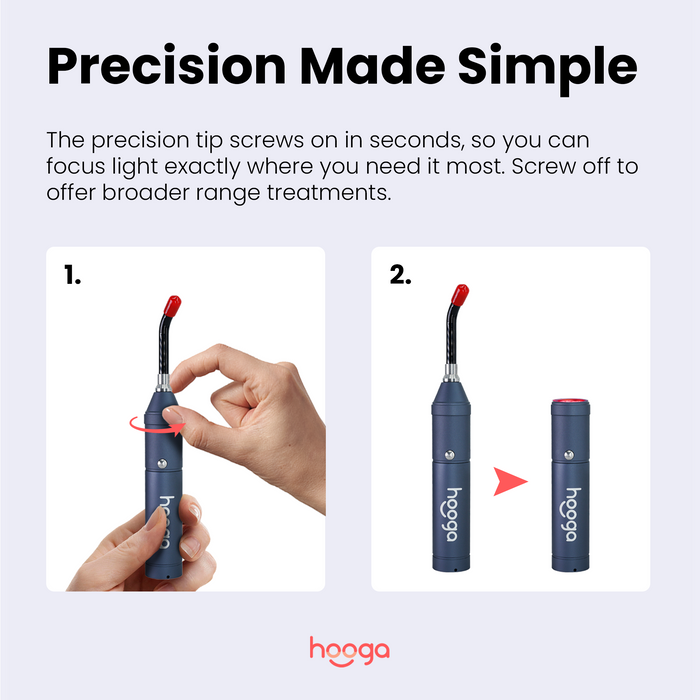 Precision Made Simple

The precision tip screws on in seconds, so you can focus light exactly where you need it most. Screw off to offer broader range treatments.

1.

hooga

2.

hooga

hooga

hooga